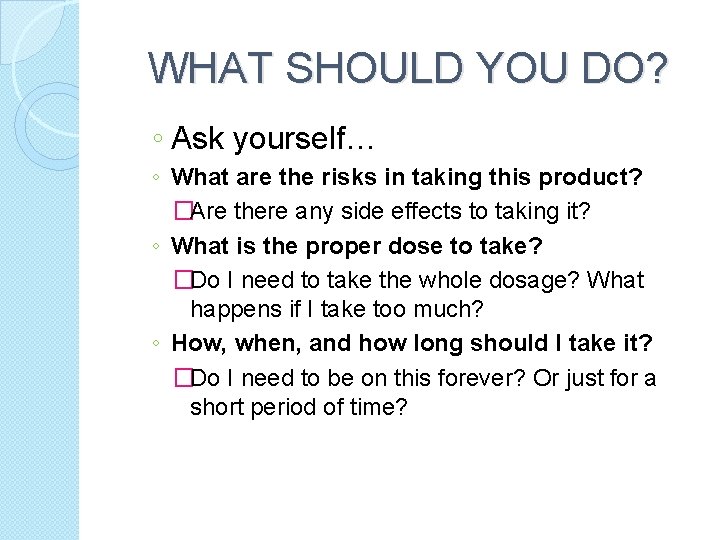 WHAT SHOULD YOU DO?

◦ Ask yourself…

◦ What are the risks in taking this product?

□Are there any side effects to taking it?

◦ What is the proper dose to take?

□Do I need to take the whole dosage? What happens if I take too much?

◦ How, when, and how long should I take it?

□Do I need to be on this forever? Or just for a short period of time?